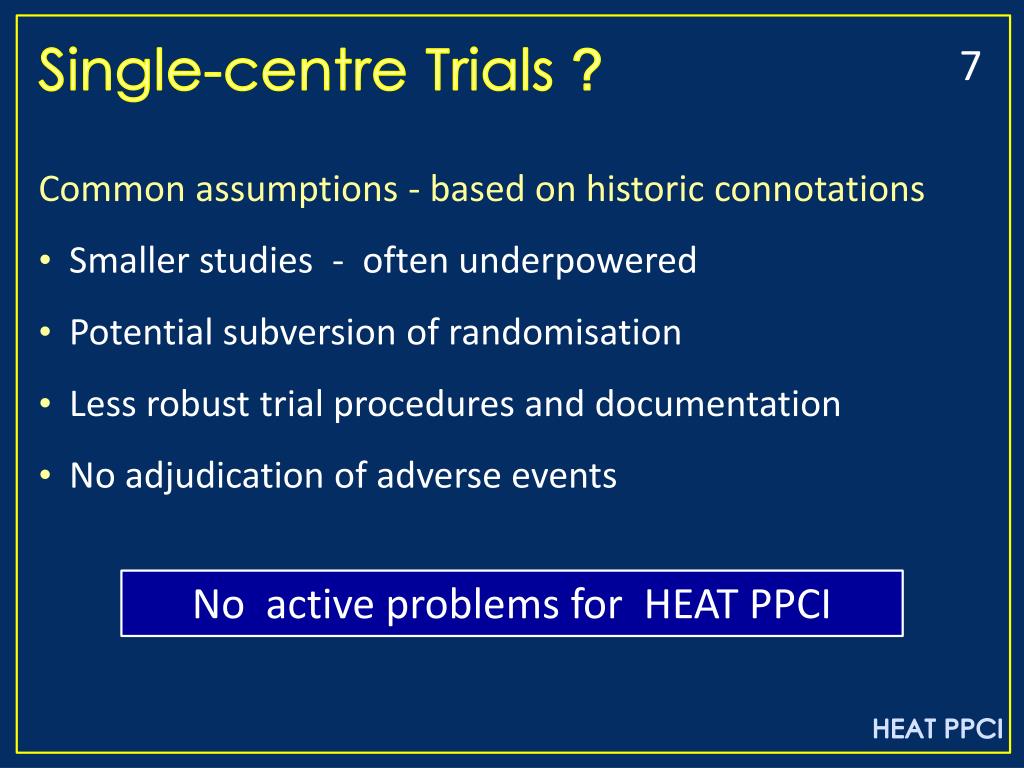 Single-centre Trials ?

7

Common assumptions - based on historic connotations

• Smaller studies - often underpowered
• Potential subversion of randomisation
• Less robust trial procedures and documentation
• No adjudication of adverse events

No active problems for HEAT PPCI

HEAT PPCI